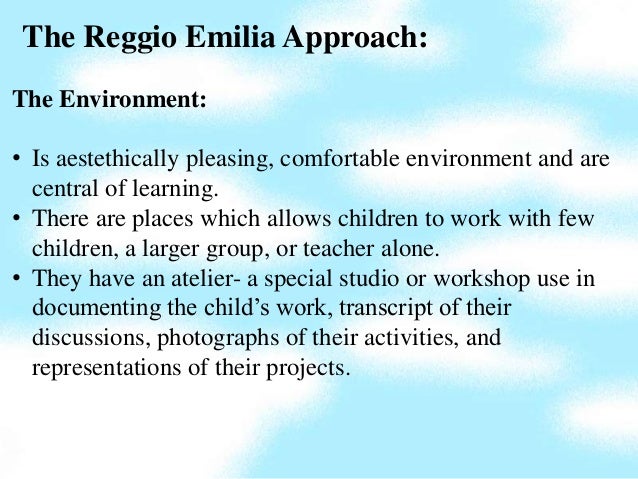 The Reggio Emilia Approach:

The Environment:

• Is aestethically pleasing, comfortable environment and are central of learning.
• There are places which allows children to work with few children, a larger group, or teacher alone.
• They have an atelier- a special studio or workshop use in documenting the child's work, transcript of their discussions, photographs of their activities, and representations of their projects.